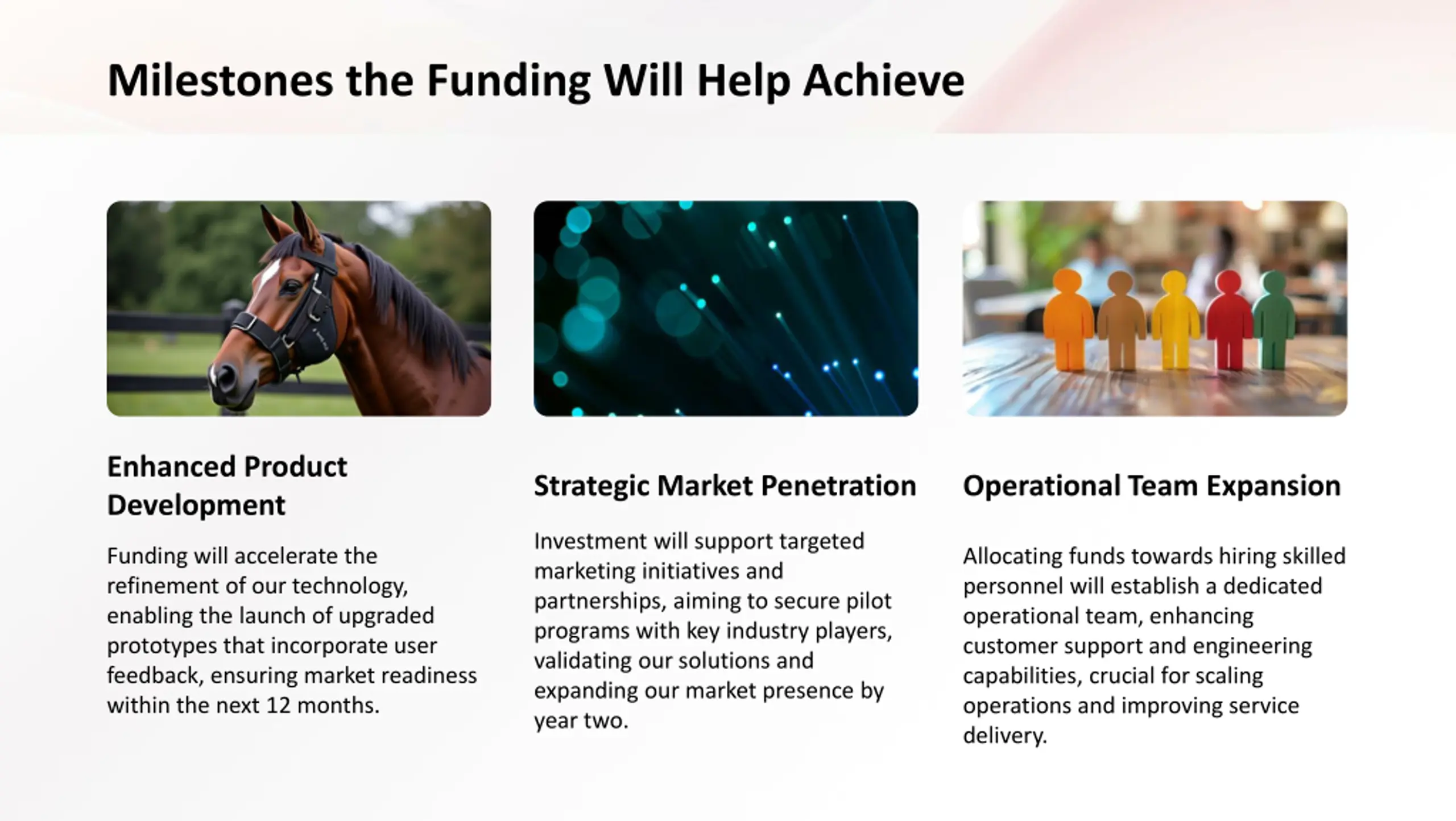 Milestones the Funding Will Help Achieve

Enhanced Product Development

Funding will accelerate the refinement of our technology, enabling the launch of upgraded prototypes that incorporate user feedback, ensuring market readiness within the next 12 months.

Strategic Market Penetration

Investment will support targeted marketing initiatives and partnerships, aiming to secure pilot programs with key industry players, validating our solutions and expanding our market presence by year two.

Operational Team Expansion

Allocating funds towards hiring skilled personnel will establish a dedicated operational team, enhancing customer support and engineering capabilities, crucial for scaling operations and improving service delivery.